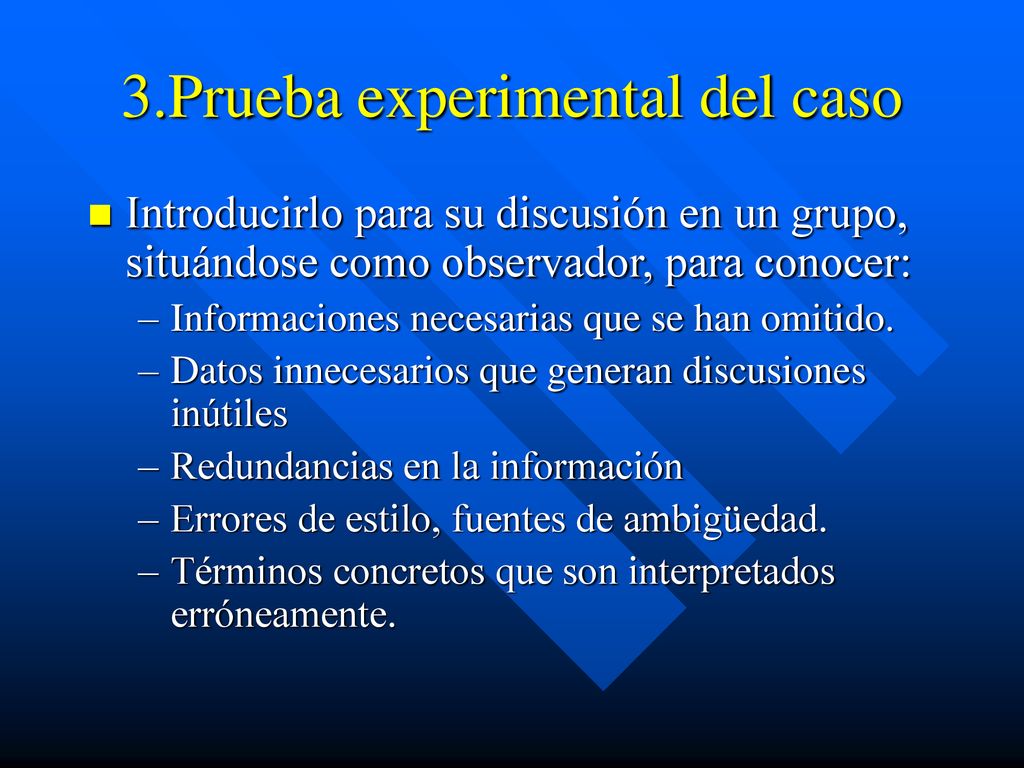 3.Prueba experimental del caso

Introducirlo para su discusión en un grupo, situándose como observador, para conocer:

– Informaciones necesarias que se han omitido.
– Datos innecesarios que generan discusiones inútiles
– Redundancias en la información
– Errores de estilo, fuentes de ambigüedad.
– Términos concretos que son interpretados erróneamente.